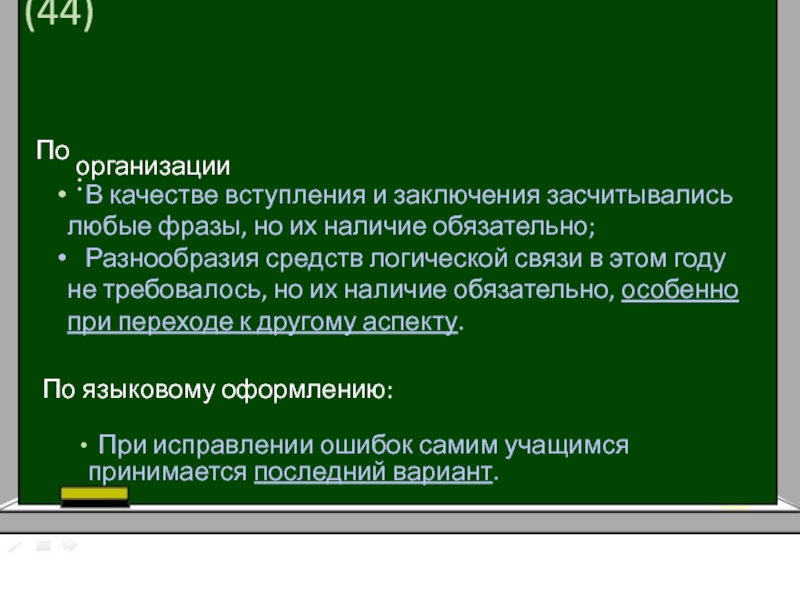 (44)

По организации:

• В качестве вступления и заключения засчитывались любые фразы, но их наличие обязательно;
• Разнообразия средств логической связи в этом году не требовалось, но их наличие обязательно, особенно при переходе к другому аспекту.

По языковому оформлению:

• При исправлении ошибок самим учащимся принимается последний вариант.